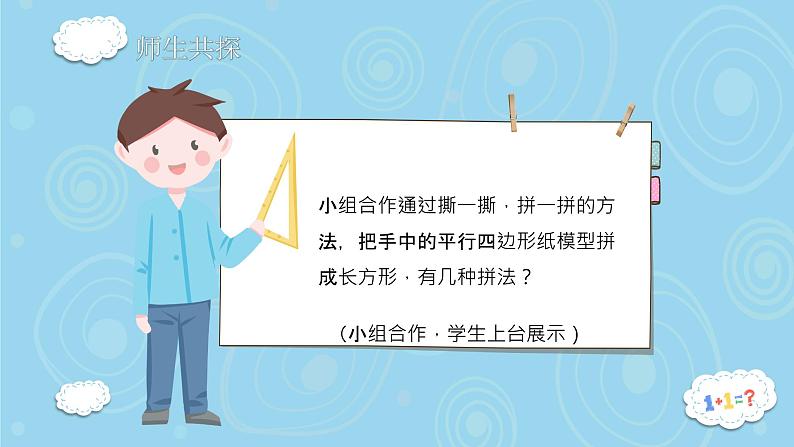 师生共探

小组合作通过撕一撕，拼一拼的方法，把手中的平行四边形纸模型拼成长方形，有几种拼法？

（小组合作，学生上台展示）

1+1=?